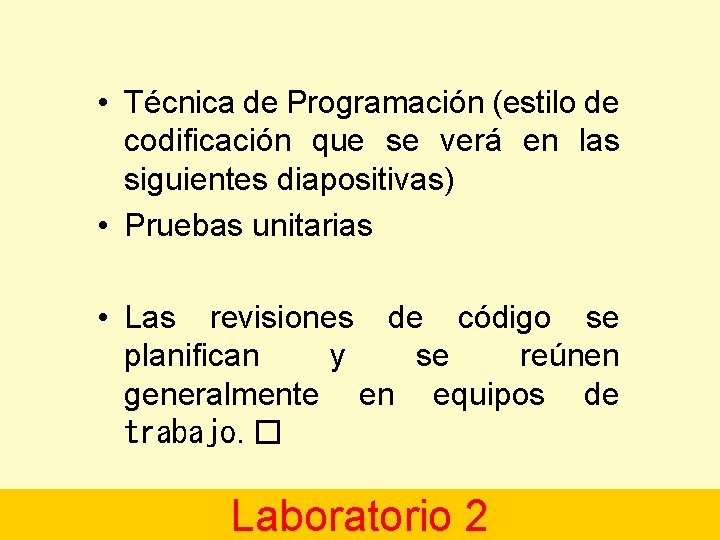 • Técnica de Programación (estilo de codificación que se verá en las siguientes diapositivas)

• Pruebas unitarias

• Las revisiones de código se planifican y se reúnen generalmente en equipos de trabajo. □

Laboratorio 2